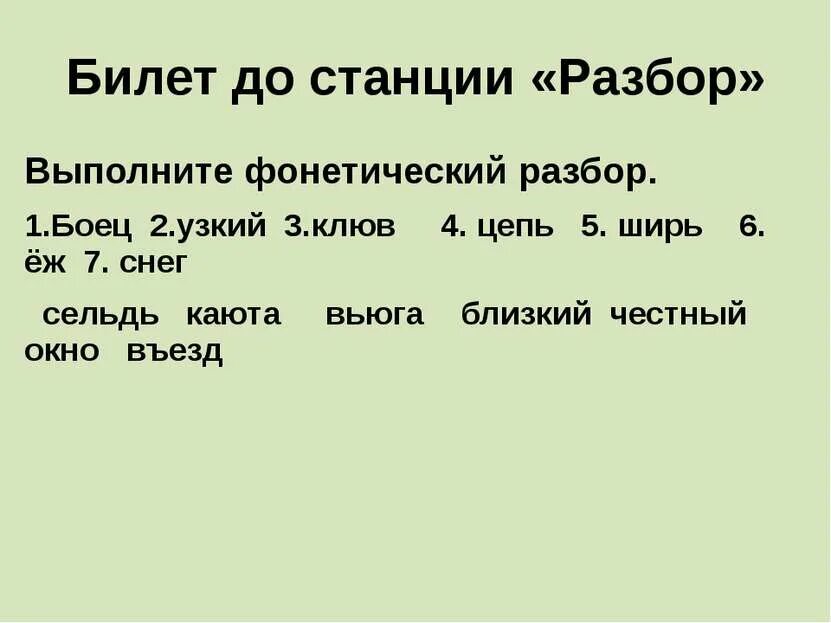 Билет до станции «Разбор»

Выполните фонетический разбор.

1.Боец 2.узкий 3.клюв 4. цепь 5. ширь 6. ёж 7. снег

сельдь каюта вьюга близкий честный окно въезд